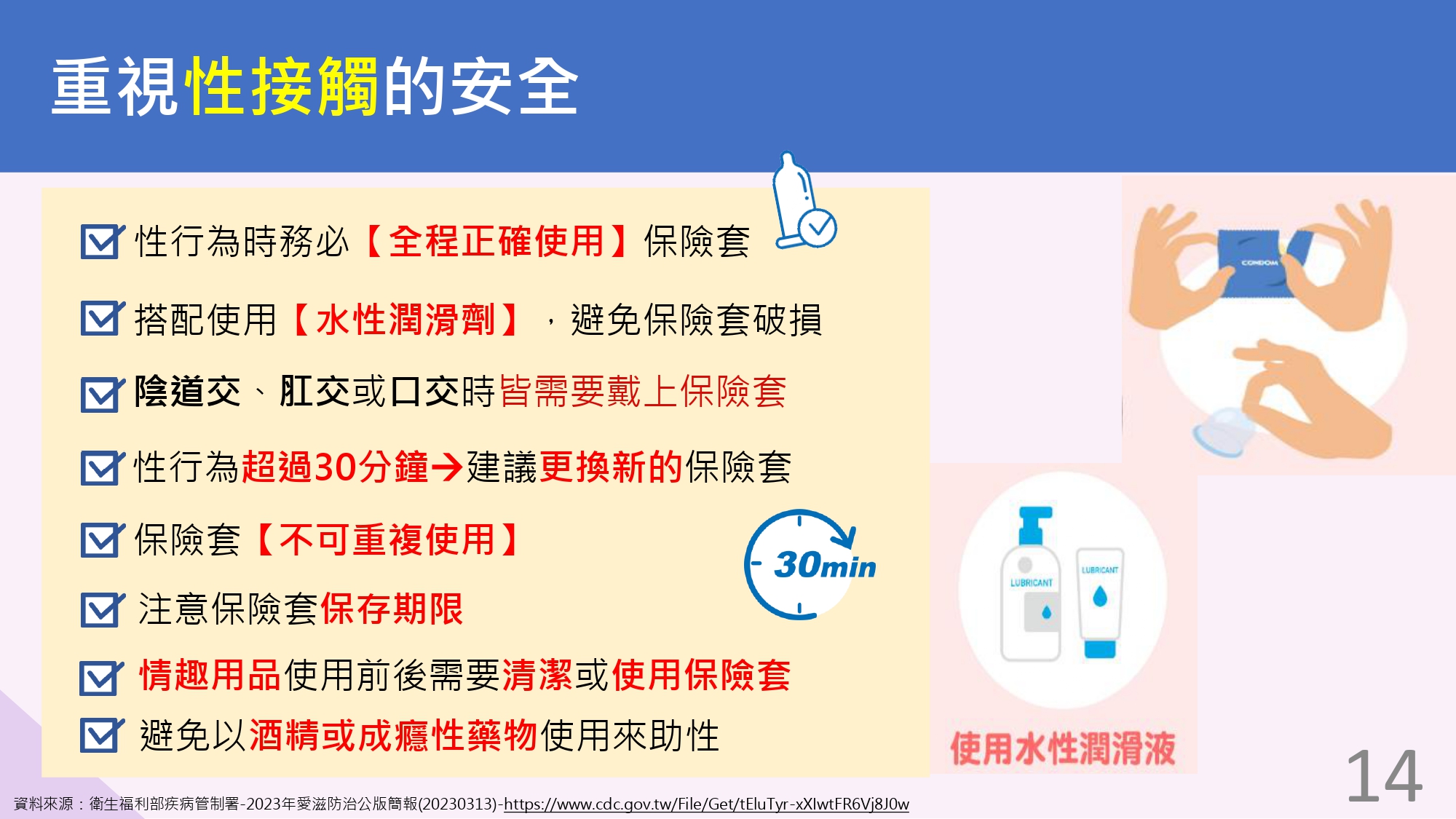 重視性接觸的安全

性行為時務必【全程正確使用】保險套

搭配使用【水性潤滑劑】，避免保險套破損

陰道交、肛交或口交時皆需要戴上保險套

性行為超過30分鐘→建議更換新的保險套

保險套【不可重複使用】

注意保險套保存期限

情趣用品使用前後需要清潔或使用保險套

避免以酒精或成癮性藥物使用來助性

30min

CONDOM

LUBRICANT

LUBRICANT

使用水性潤滑液

14

資料來源：衛生福利部疾病管制署-2023年愛滋防治公版簡報(20230313)-https://www.cdc.gov.tw/File/Get/tEluTyr-xXIwtFR6Vj8J0w